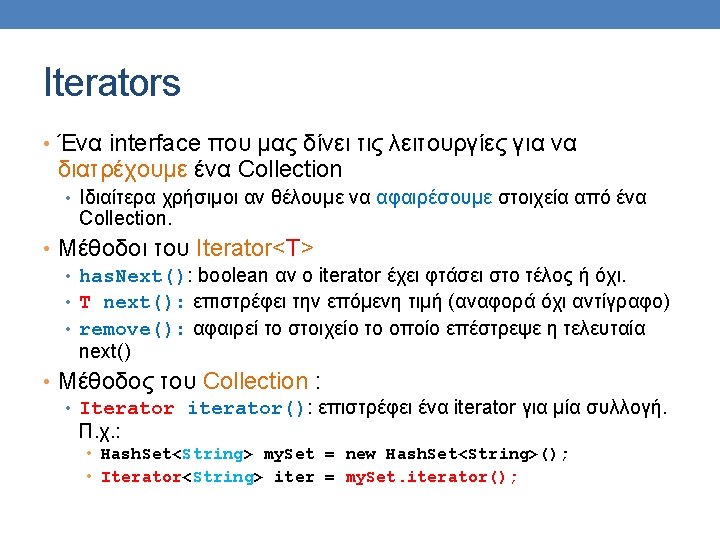 Iterators

• Ένα interface που μας δίνει τις λειτουργίες για να διατρέχουμε ένα Collection
  • Ιδιαίτερα χρήσιμοι αν θέλουμε να αφαιρέσουμε στοιχεία από ένα Collection.
• Μέθοδοι του Iterator<T>
  • hasNext(): boolean αν ο iterator έχει φτάσει στο τέλος ή όχι.
  • T next(): επιστρέφει την επόμενη τιμή (αναφορά όχι αντίγραφο)
  • remove(): αφαιρεί το στοιχείο το οποίο επέστρεψε η τελευταία next()
• Μέθοδος του Collection :
  • Iterator iterator(): επιστρέφει ένα iterator για μία συλλογή. Π.χ.:
    • HashSet<String> mySet = new HashSet<String>();
    • Iterator<String> iter = mySet.iterator();